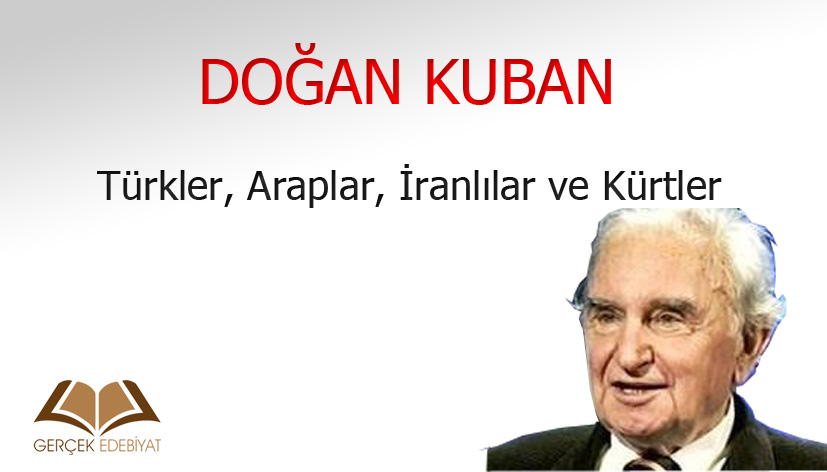 DOĞAN KUBAN

Türkler, Araplar, İranlılar ve Kürtler

GERÇEK EDEBİYAT